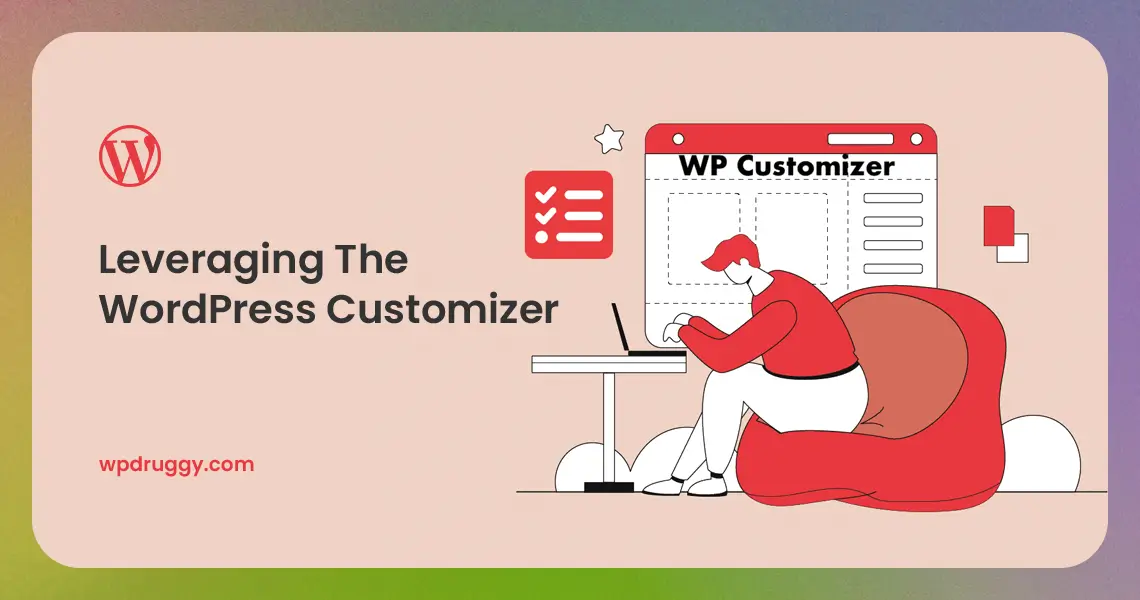 Leveraging The WordPress Customizer

wpdruggy.com

WP Customizer